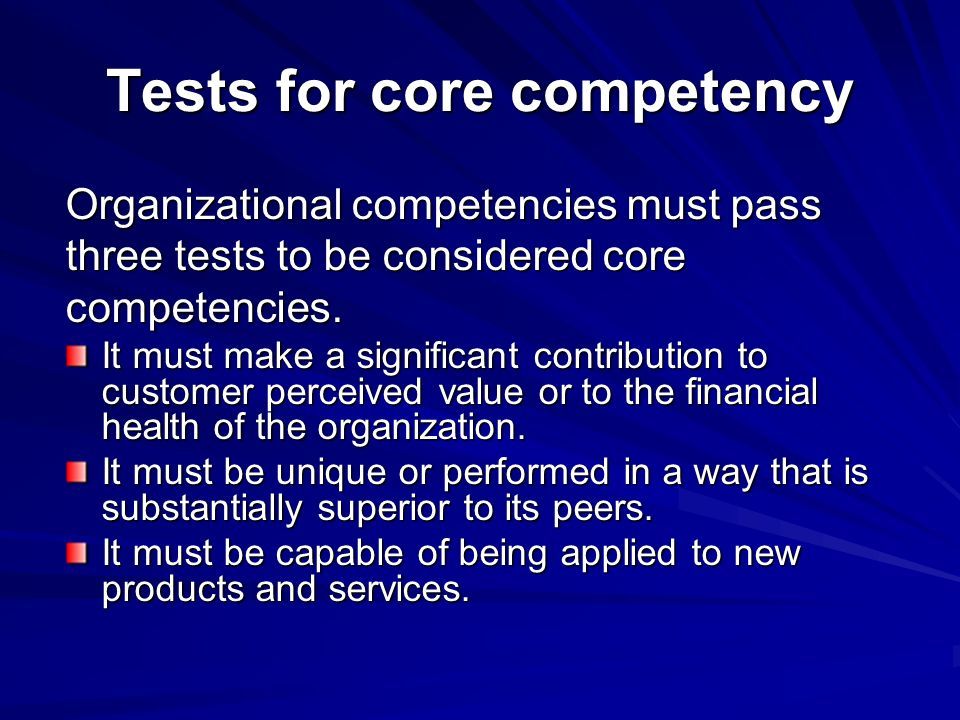 Tests for core competency

Organizational competencies must pass three tests to be considered core competencies.

- It must make a significant contribution to customer perceived value or to the financial health of the organization.
- It must be unique or performed in a way that is substantially superior to its peers.
- It must be capable of being applied to new products and services.